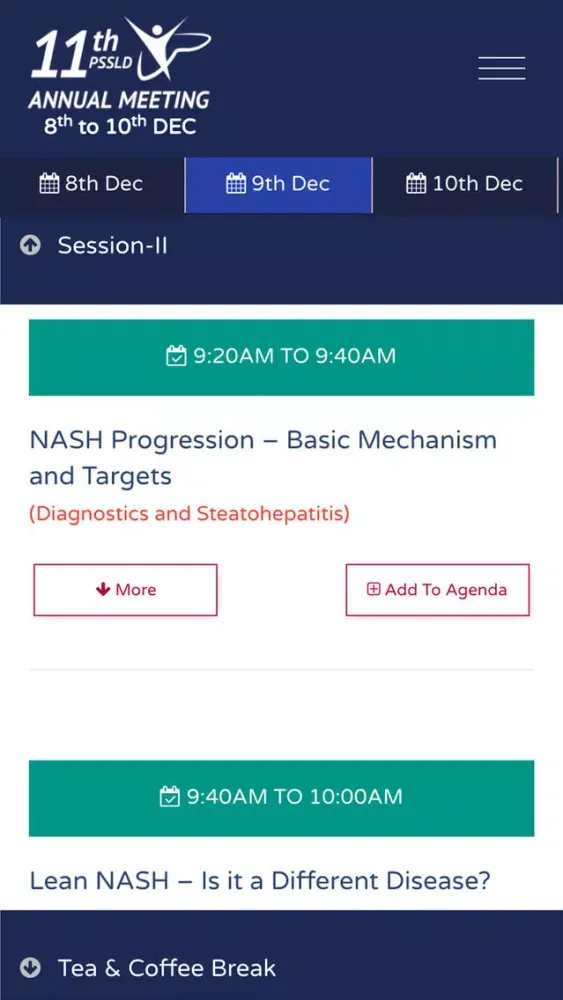 11th PSSLD
ANNUAL MEETING
8th to 10th DEC

8th Dec
9th Dec
10th Dec

Session-II

9:20AM TO 9:40AM

NASH Progression – Basic Mechanism and Targets
(Diagnostics and Steatohepatitis)

More
Add To Agenda

9:40AM TO 10:00AM

Lean NASH – Is it a Different Disease?

Tea & Coffee Break